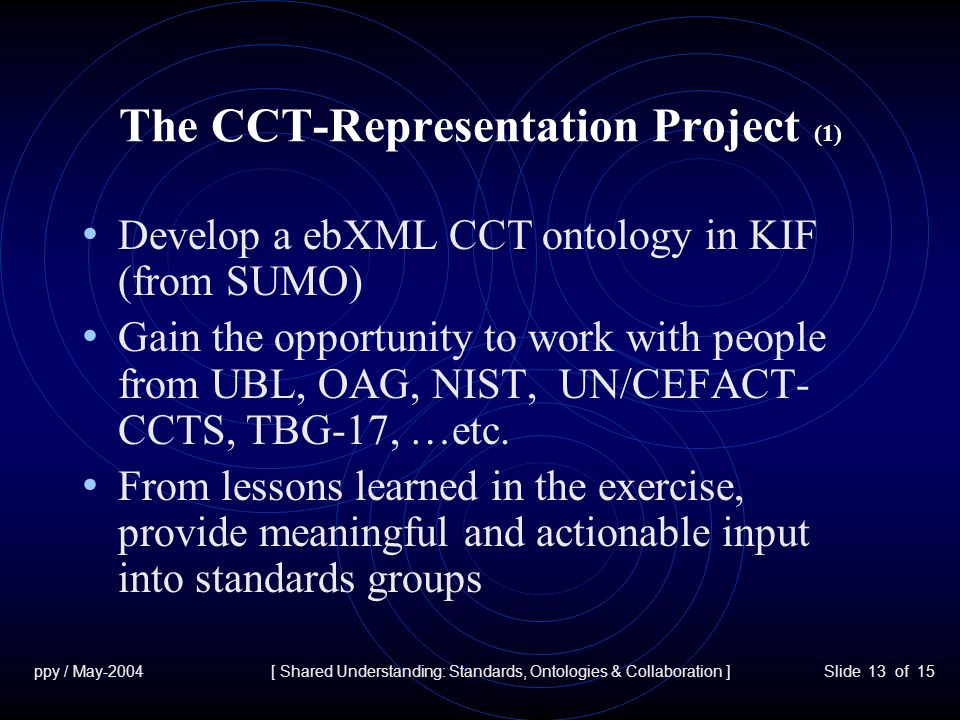 The CCT-Representation Project (1)

• Develop a ebXML CCT ontology in KIF (from SUMO)
• Gain the opportunity to work with people from UBL, OAG, NIST, UN/CEFACT-CCTS, TBG-17, …etc.
• From lessons learned in the exercise, provide meaningful and actionable input into standards groups

ppy / May-2004 [ Shared Understanding: Standards, Ontologies & Collaboration ] Slide 13 of 15